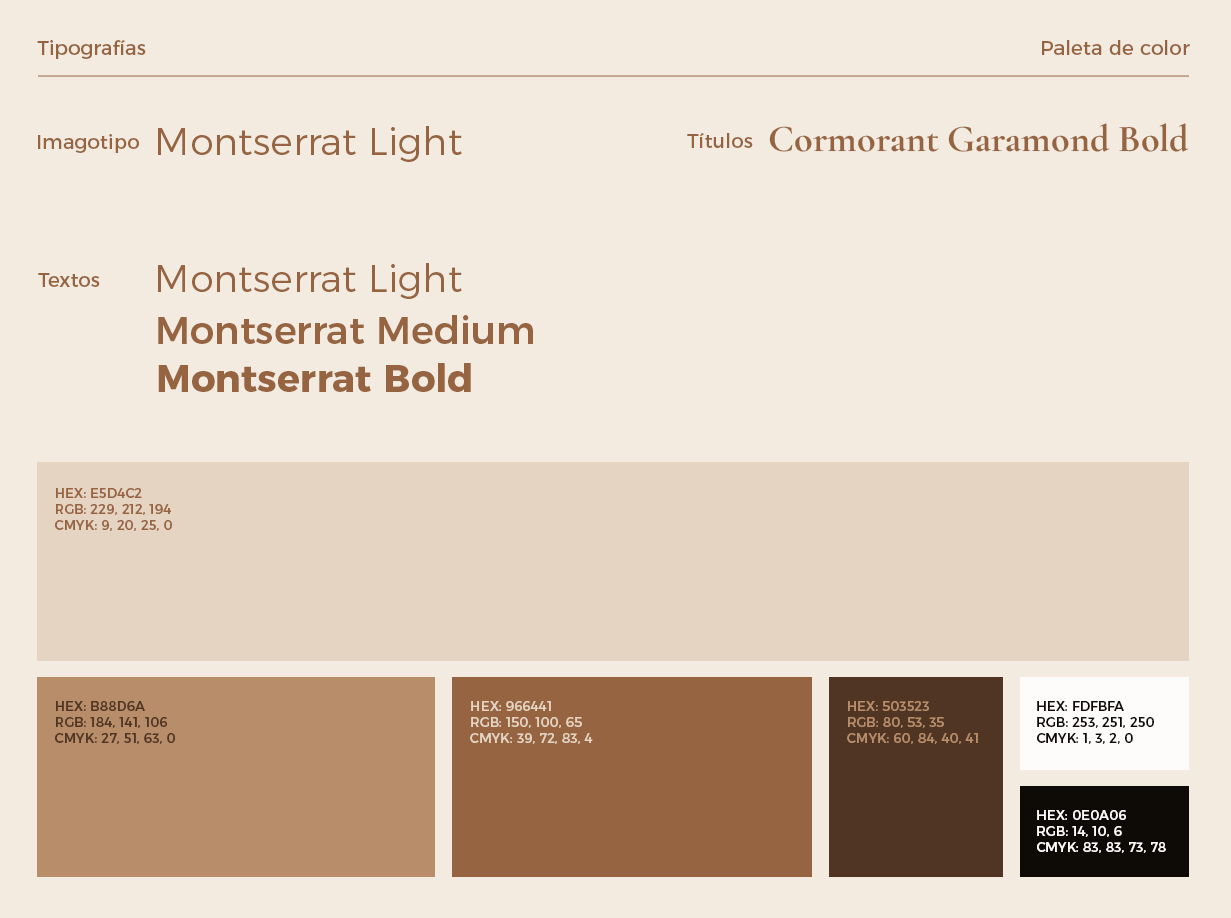 Tipografías

Paleta de color

Imagotipo Montserrat Light

Títulos Cormorant Garamond Bold

Textos Montserrat Light
Montserrat Medium
Montserrat Bold

HEX: E5D4C2
RGB: 229, 212, 194
CMYK: 9, 20, 25, 0

HEX: B88D6A
RGB: 184, 141, 106
CMYK: 27, 51, 63, 0

HEX: 966441
RGB: 150, 100, 65
CMYK: 39, 72, 83, 4

HEX: 503523
RGB: 80, 53, 35
CMYK: 60, 84, 40, 41

HEX: FDFBFA
RGB: 253, 251, 250
CMYK: 1, 3, 2, 0

HEX: 0E0A06
RGB: 14, 10, 6
CMYK: 83, 83, 73, 78